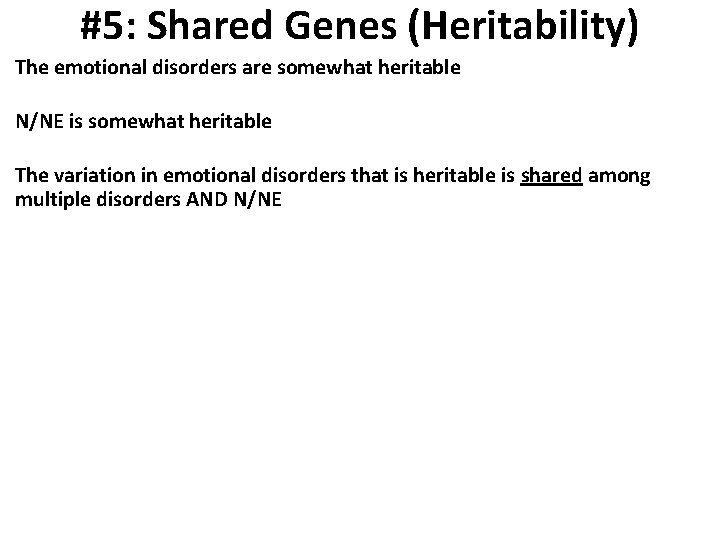 #5: Shared Genes (Heritability)

The emotional disorders are somewhat heritable

N/NE is somewhat heritable

The variation in emotional disorders that is heritable is shared among multiple disorders AND N/NE